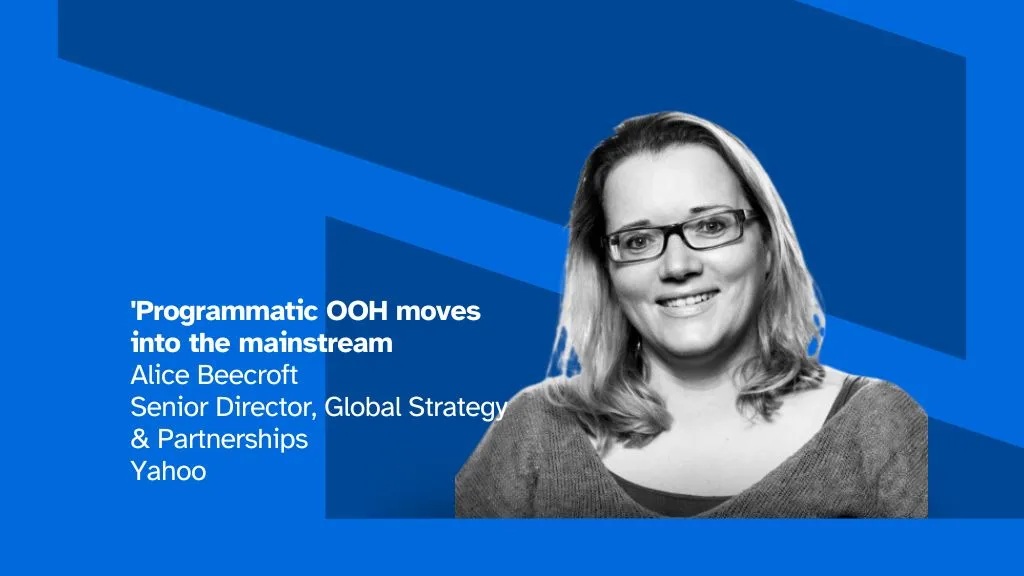 'Programmatic OOH moves into the mainstream
Alice Beecroft
Senior Director, Global Strategy & Partnerships
Yahoo